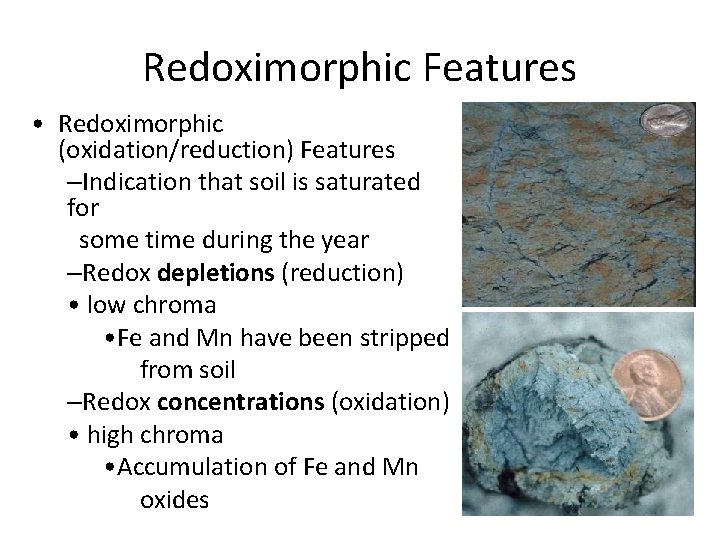 Redoximorphic Features

• Redoximorphic (oxidation/reduction) Features

–Indication that soil is saturated for some time during the year

–Redox depletions (reduction)

• low chroma

•Fe and Mn have been stripped from soil

–Redox concentrations (oxidation)

• high chroma

•Accumulation of Fe and Mn oxides